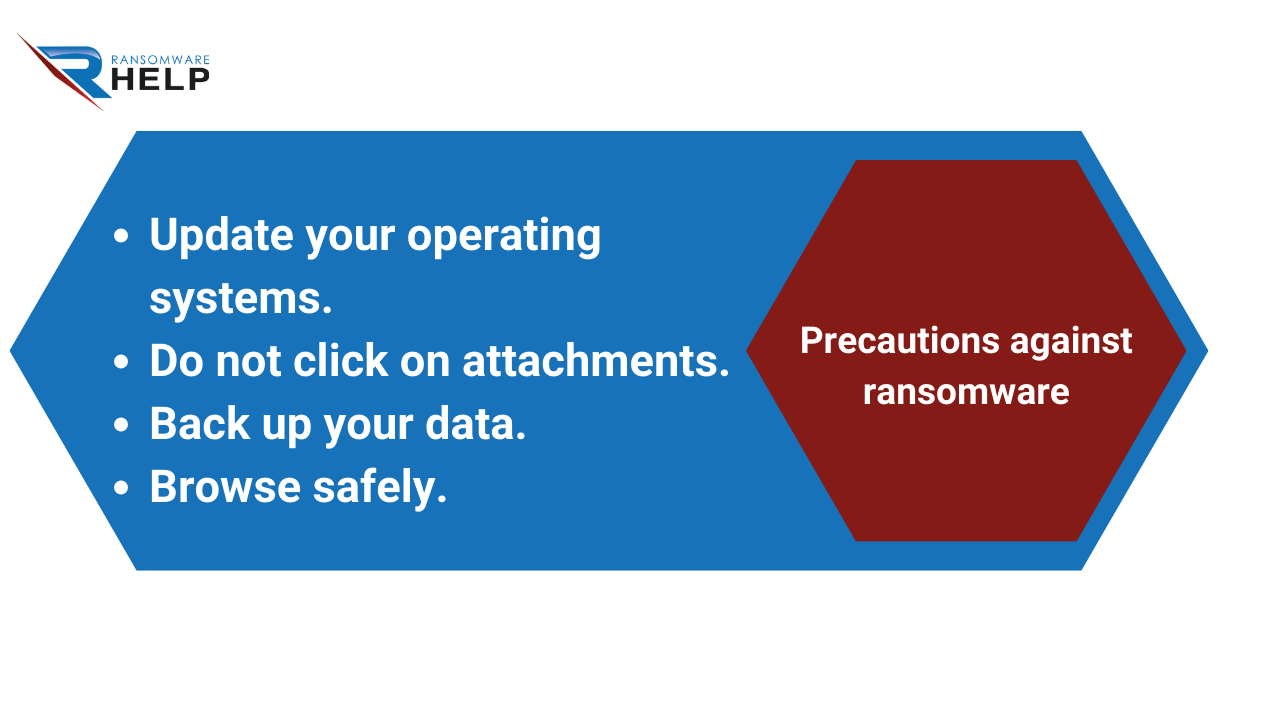 RANSOMWARE HELP

- Update your operating systems.
- Do not click on attachments.
- Back up your data.
- Browse safely.

Precautions against ransomware